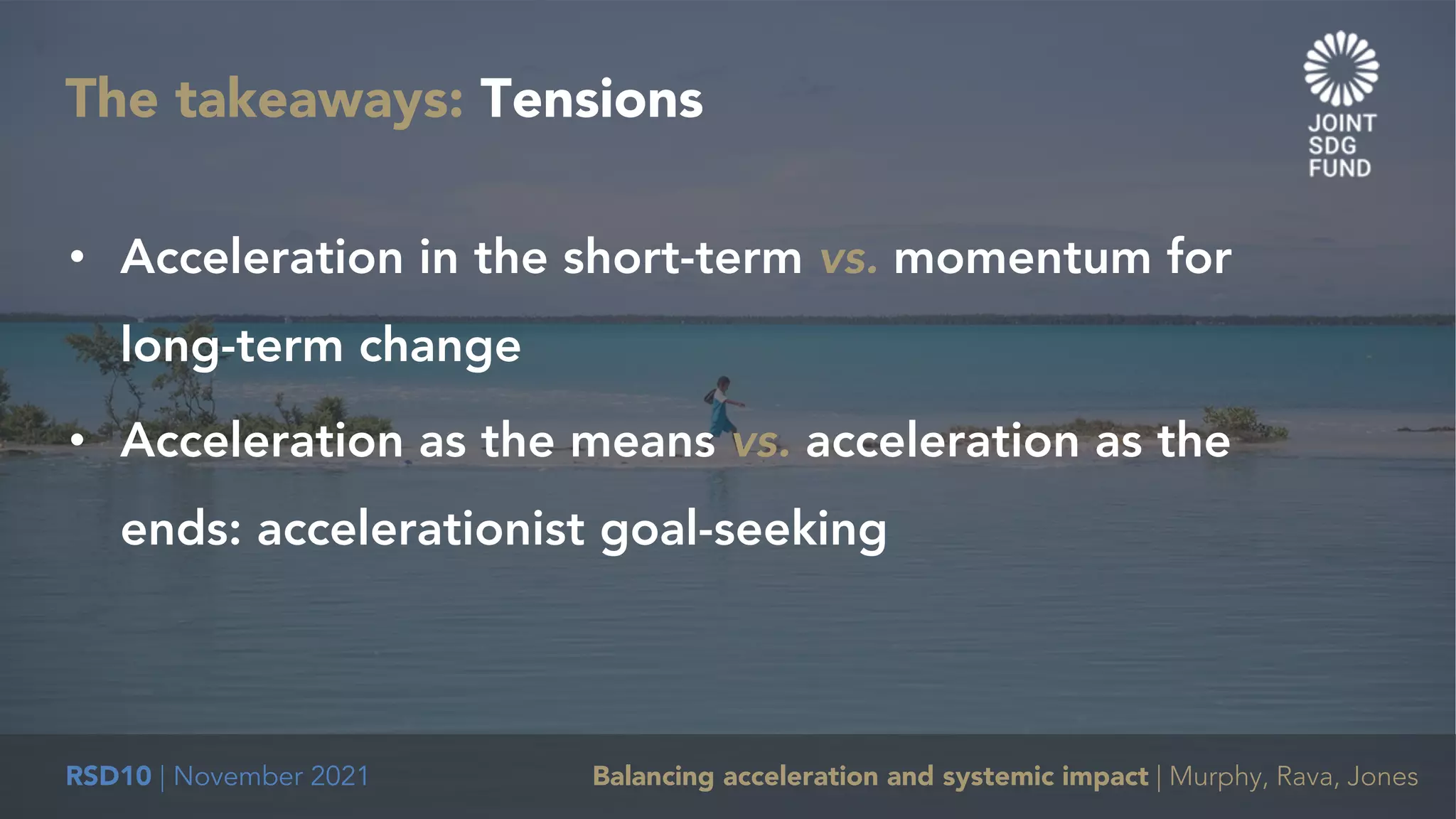 The takeaways: Tensions

JOINT SDG FUND

• Acceleration in the short-term vs. momentum for long-term change

• Acceleration as the means vs. acceleration as the ends: accelerationist goal-seeking

RSD10 | November 2021

Balancing acceleration and systemic impact | Murphy, Rava, Jones